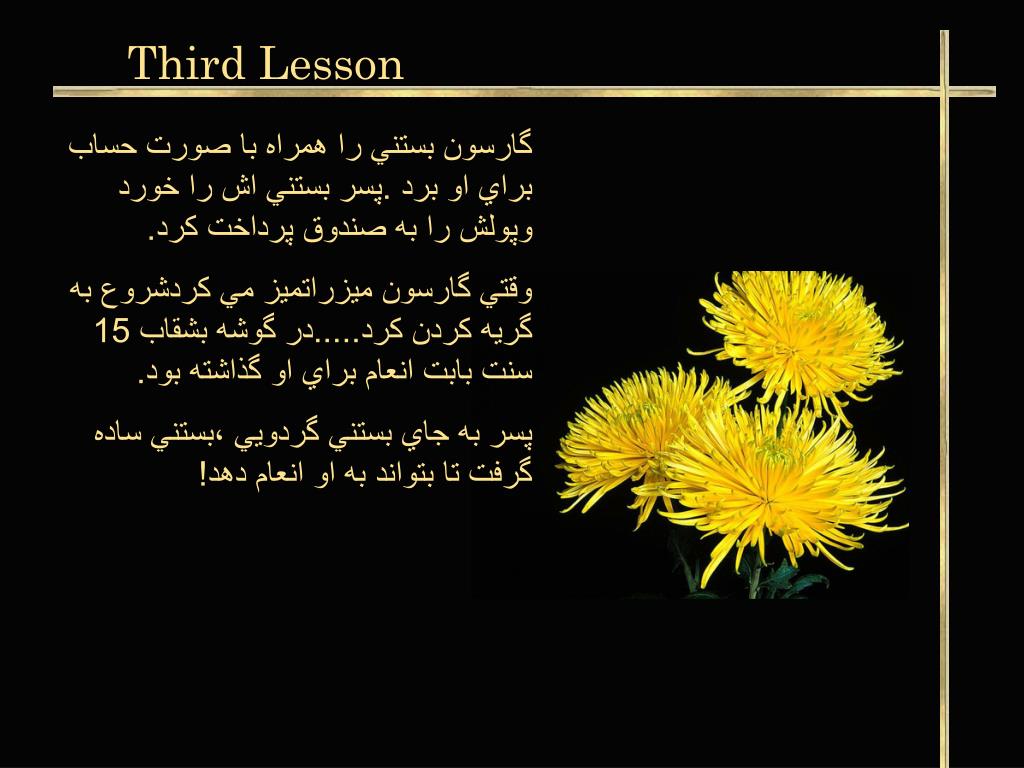 Third Lesson

گارسون بستني را همراه با صورت حساب براي او برد .پسر بستني اش را خورد وپولش را به صندوق پرداخت كرد.

وقتي گارسون ميزراتميز مي كردشروع به گريه كردن كرد.....در گوشه بشقاب 15 سنت بابت انعام براي او گذاشته بود.

پسر به جاي بستني گردويي ،بستني ساده گرفت تا بتواند به او انعام دهد!